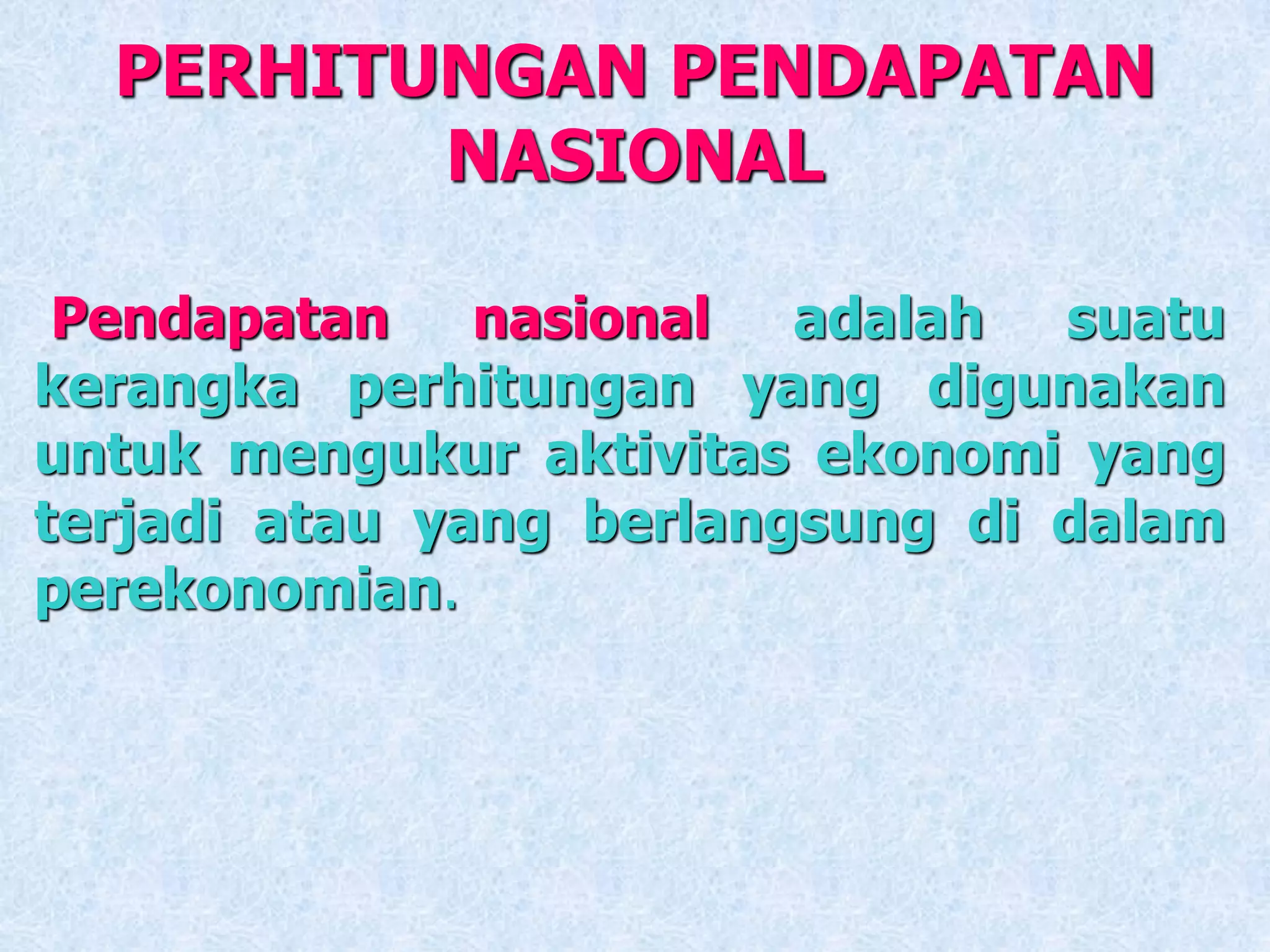 PERHITUNGAN PENDAPATAN NASIONAL

Pendapatan nasional adalah suatu kerangka perhitungan yang digunakan untuk mengukur aktivitas ekonomi yang terjadi atau yang berlangsung di dalam perekonomian.